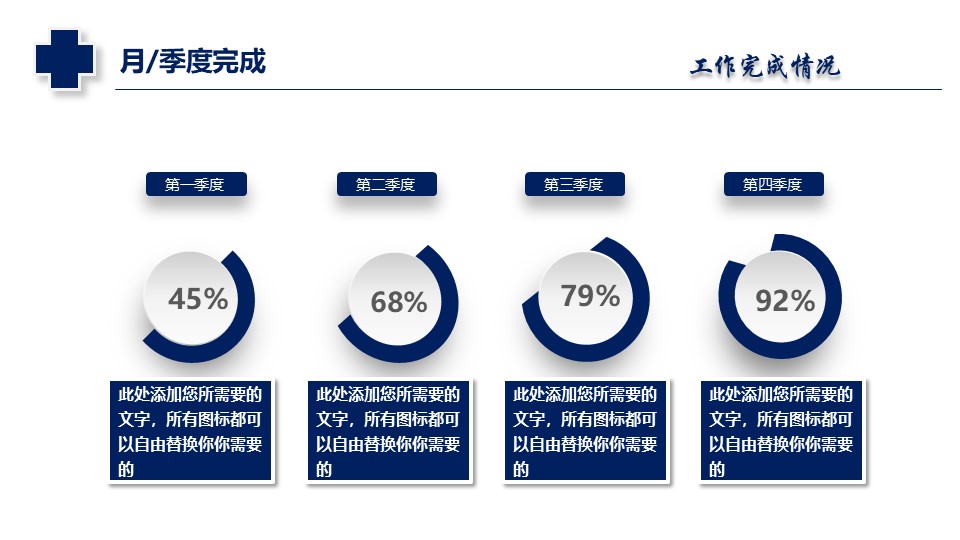 月/季度完成

工作完成情况

第一季度

45%

此处添加您所需要的文字，所有图标都可以自由替换你你需要的

第二季度

68%

此处添加您所需要的文字，所有图标都可以自由替换你你需要的

第三季度

79%

此处添加您所需要的文字，所有图标都可以自由替换你你需要的

第四季度

92%

此处添加您所需要的文字，所有图标都可以自由替换你你需要的